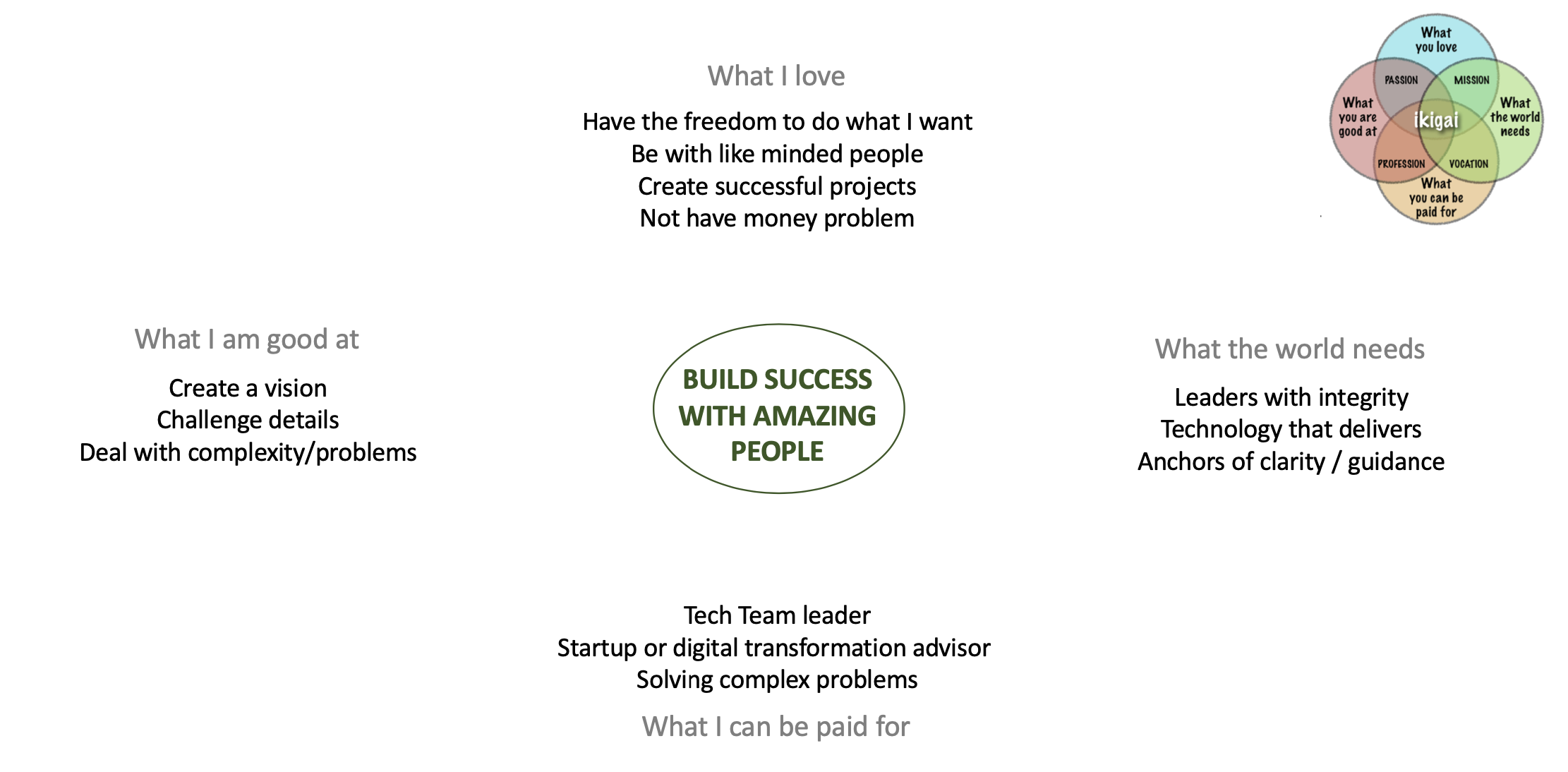 What I love

Have the freedom to do what I want
Be with like minded people
Create successful projects
Not have money problem

What you love
PASSION
MISSION
What you are good at
ikigai
What the world needs
PROFESSION
VOCATION
What you can be paid for

What I am good at

Create a vision
Challenge details
Deal with complexity/problems

BUILD SUCCESS WITH AMAZING PEOPLE

What the world needs

Leaders with integrity
Technology that delivers
Anchors of clarity / guidance

Tech Team leader
Startup or digital transformation advisor
Solving complex problems

What I can be paid for